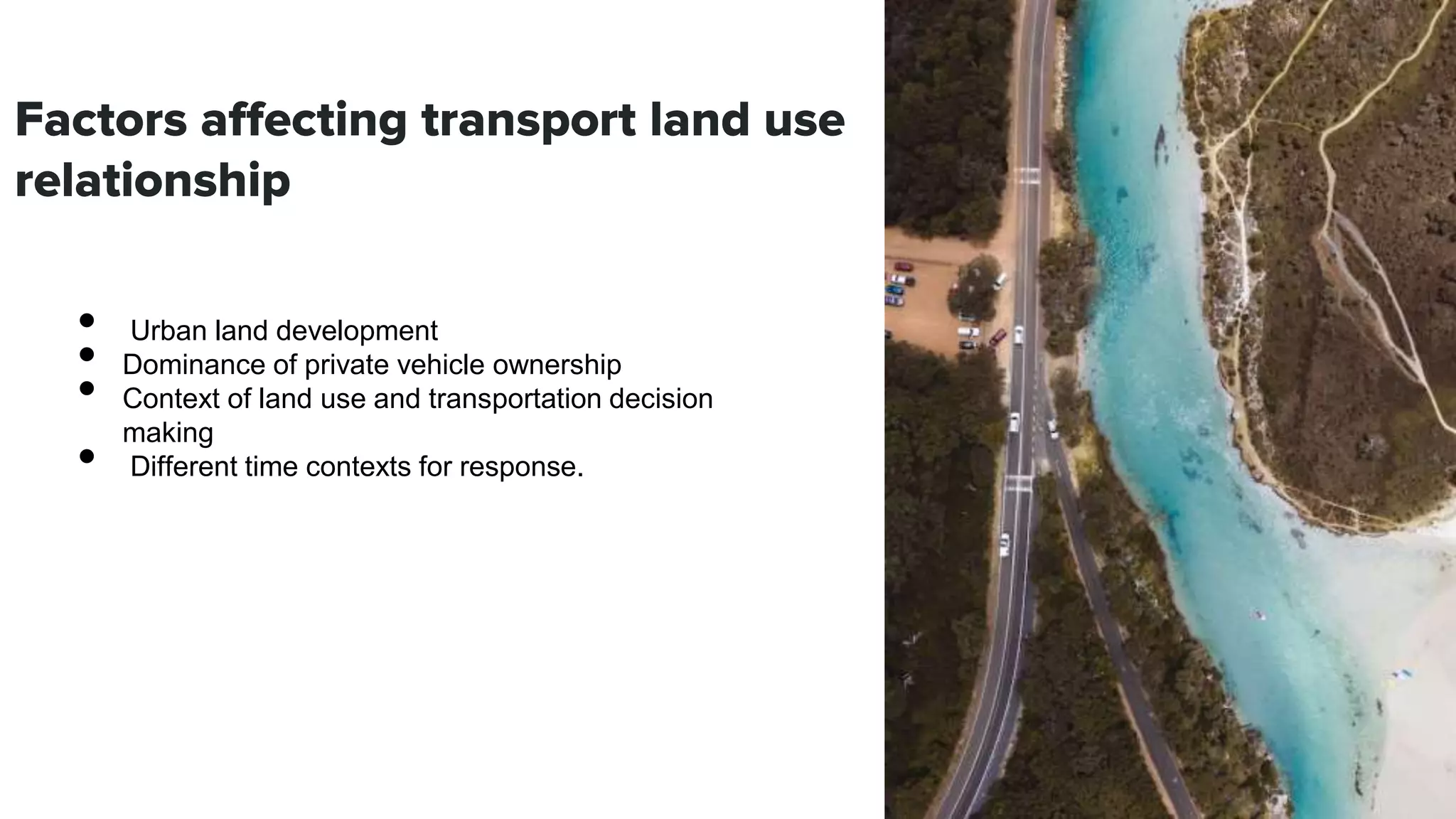 Factors affecting transport land use relationship

- Urban land development
- Dominance of private vehicle ownership
- Context of land use and transportation decision making
- Different time contexts for response.